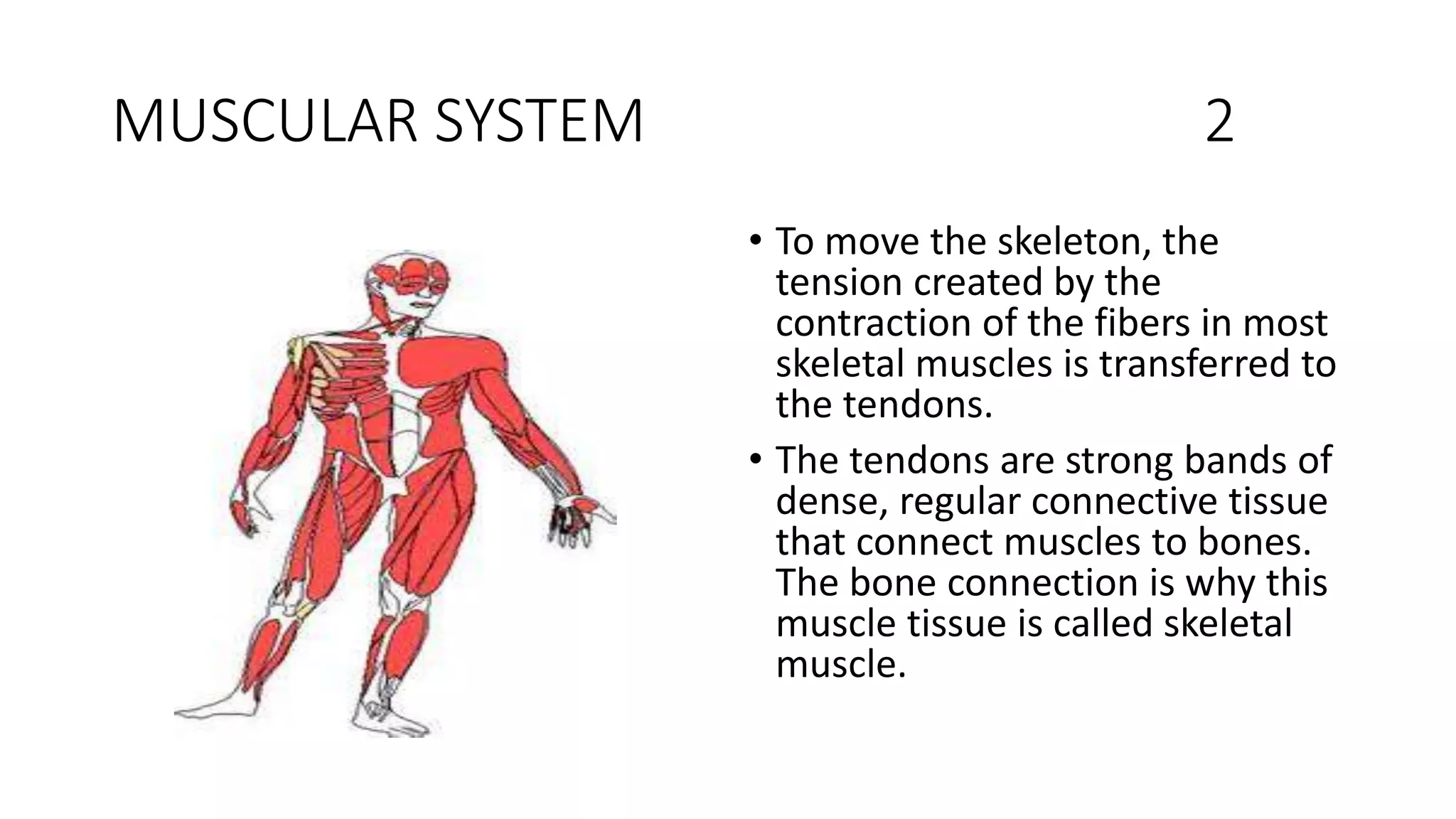 MUSCULAR SYSTEM 2

• To move the skeleton, the tension created by the contraction of the fibers in most skeletal muscles is transferred to the tendons.

• The tendons are strong bands of dense, regular connective tissue that connect muscles to bones. The bone connection is why this muscle tissue is called skeletal muscle.